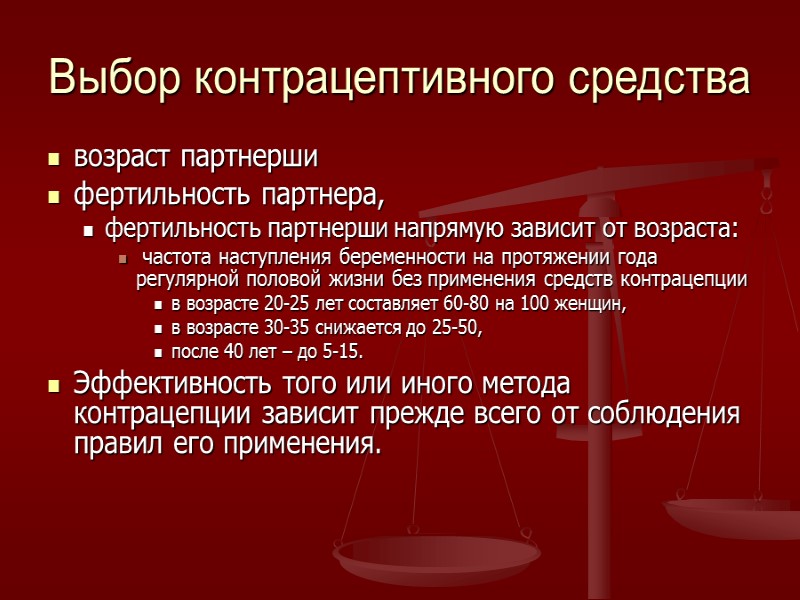 Выбор контрацептивного средства

- возраст партнерши
- фертильность партнера,
  - фертильность партнерши напрямую зависит от возраста:
    - частота наступления беременности на протяжении года регулярной половой жизни без применения средств контрацепции
      - в возрасте 20-25 лет составляет 60-80 на 100 женщин,
      - в возрасте 30-35 снижается до 25-50,
      - после 40 лет – до 5-15.
- Эффективность того или иного метода контрацепции зависит прежде всего от соблюдения правил его применения.